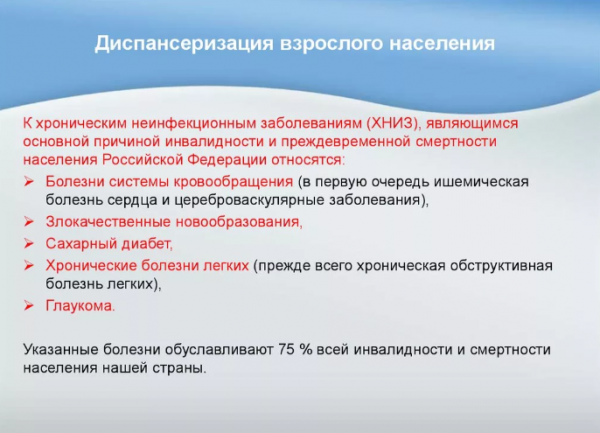 Диспансеризация взрослого населения

К хроническим неинфекционным заболеваниям (ХНИЗ), являющимся основной причиной инвалидности и преждевременной смертности населения Российской Федерации относятся:

➢ Болезни системы кровообращения (в первую очередь ишемическая болезнь сердца и цереброваскулярные заболевания),
➢ Злокачественные новообразования,
➢ Сахарный диабет,
➢ Хронические болезни легких (прежде всего хроническая обструктивная болезнь легких),
➢ Глаукома.

Указанные болезни обуславливают 75 % всей инвалидности и смертности населения нашей страны.